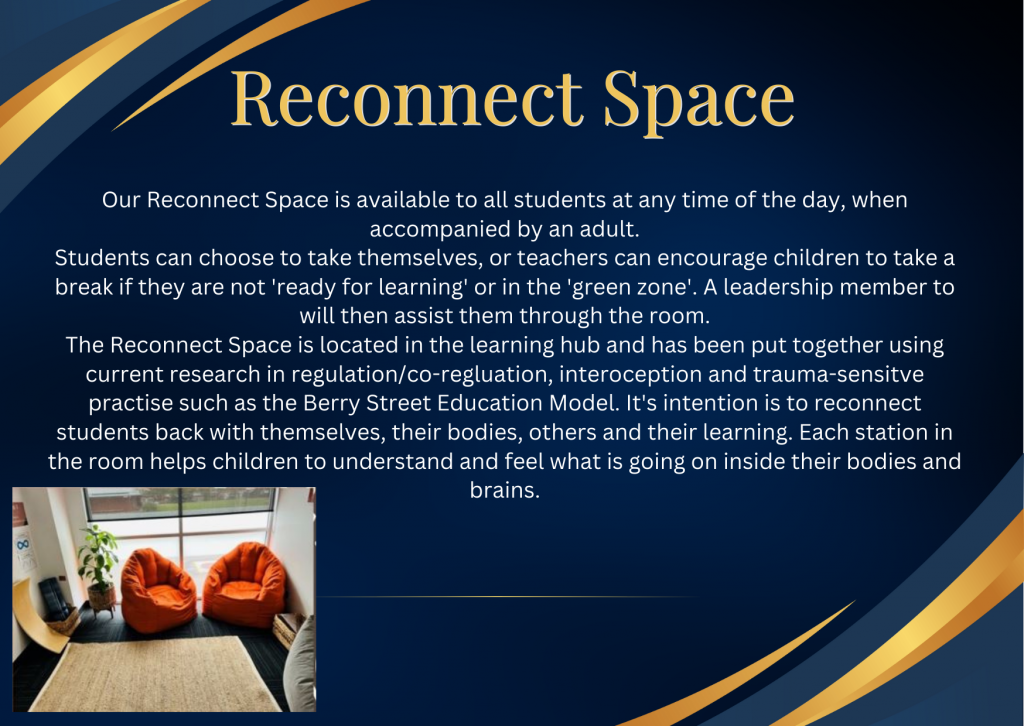 Reconnect Space

Our Reconnect Space is available to all students at any time of the day, when accompanied by an adult.
Students can choose to take themselves, or teachers can encourage children to take a break if they are not 'ready for learning' or in the 'green zone'. A leadership member to will then assist them through the room.
The Reconnect Space is located in the learning hub and has been put together using current research in regulation/co-regluation, interoception and trauma-sensitve practise such as the Berry Street Education Model. It's intention is to reconnect students back with themselves, their bodies, others and their learning. Each station in the room helps children to understand and feel what is going on inside their bodies and brains.